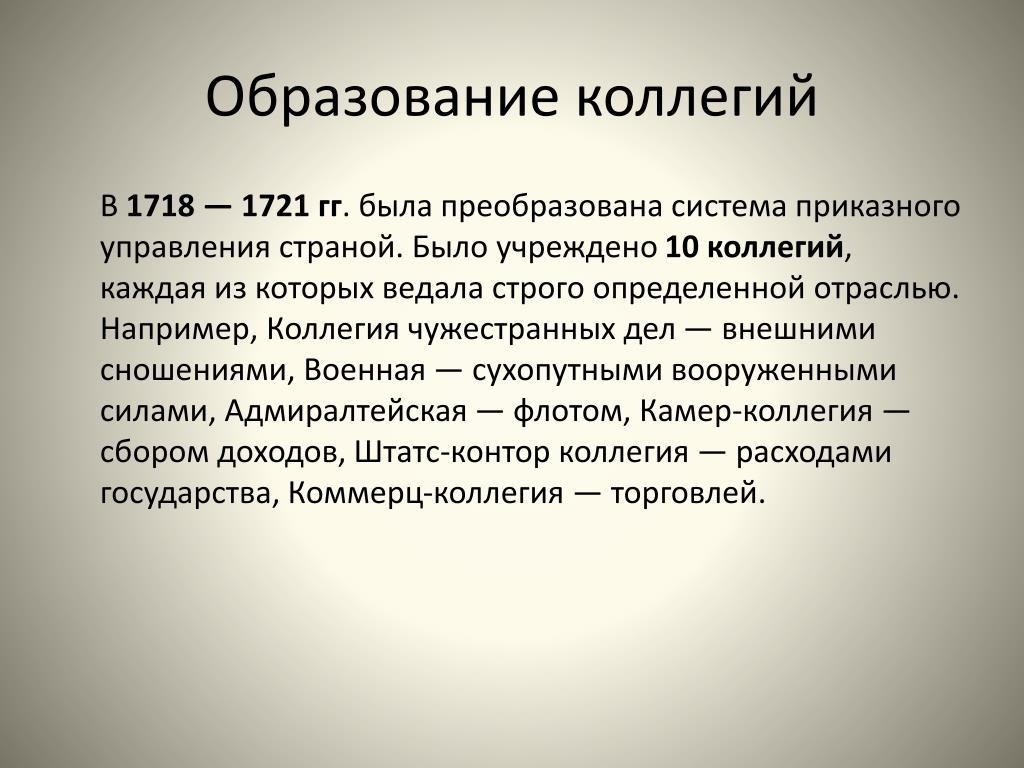 Образование коллегий

В 1718 — 1721 гг. была преобразована система приказного управления страной. Было учреждено 10 коллегий, каждая из которых ведала строго определенной отраслью. Например, Коллегия чужестранных дел — внешними сношениями, Военная — сухопутными вооруженными силами, Адмиралтейская — флотом, Камер-коллегия — сбором доходов, Штатс-контор коллегия — расходами государства, Коммерц-коллегия — торговлей.